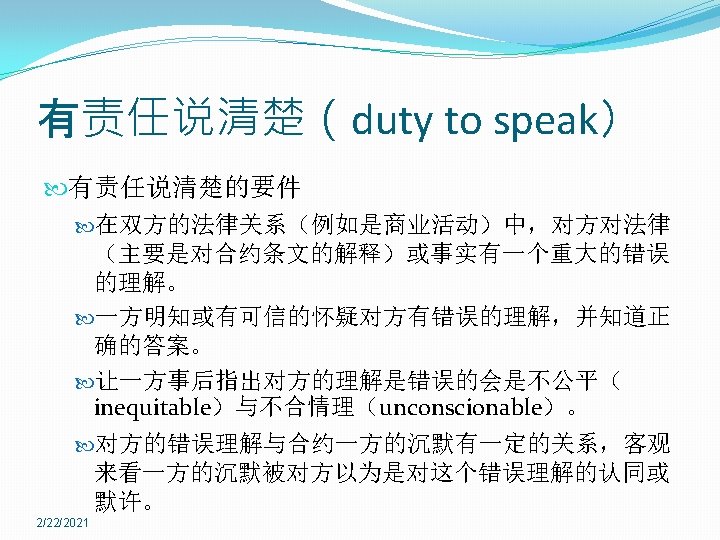 有责任说清楚（duty to speak）

有责任说清楚的要件

在双方的法律关系（例如是商业活动）中，对方对法律（主要是对合约条文的解释）或事实有一个重大的错误的理解。

一方明知或有可信的怀疑对方有错误的理解，并知道正确的答案。

让一方事后指出对方的理解是错误的会是不公平（inequitable）与不合情理（unconscionable）。

对方的错误理解与合约一方的沉默有一定的关系，客观来看一方的沉默被对方以为是对这个错误理解的认同或默许。

2/22/2021